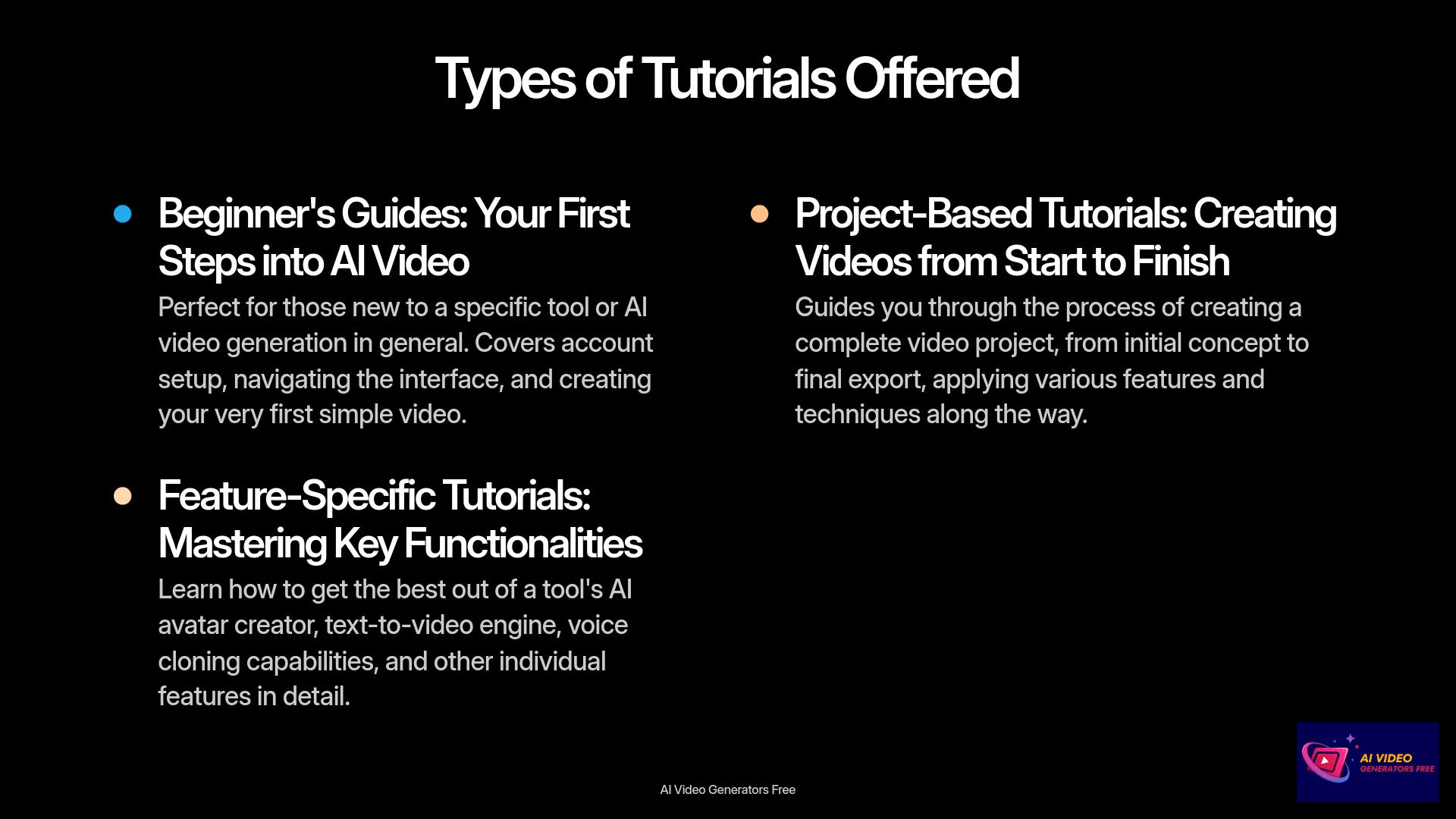 Types of Tutorials Offered

Beginner's Guides: Your First Steps into AI Video

Perfect for those new to a specific tool or AI video generation in general. Covers account setup, navigating the interface, and creating your very first simple video.

Feature-Specific Tutorials: Mastering Key Functionalities

Learn how to get the best out of a tool's AI avatar creator, text-to-video engine, voice cloning capabilities, and other individual features in detail.

Project-Based Tutorials: Creating Videos from Start to Finish

Guides you through the process of creating a complete video project, from initial concept to final export, applying various features and techniques along the way.

AI Video Generators Free

AI VIDEO
GENERATORS FREE